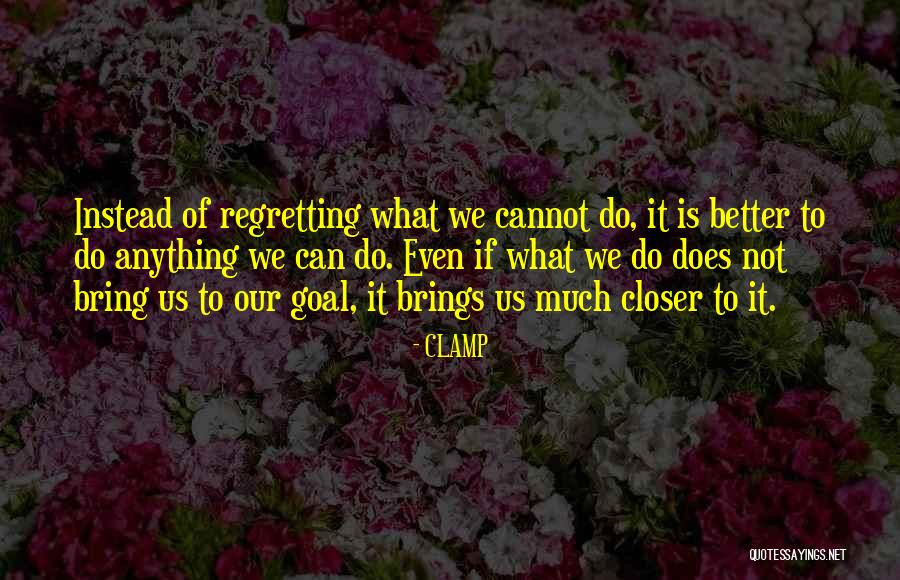 Instead of regretting what we cannot do, it is better to do anything we can do. Even if what we do does not bring us to our goal, it brings us much closer to it.

- CLAMP

QUOTESSAYINGS.NET